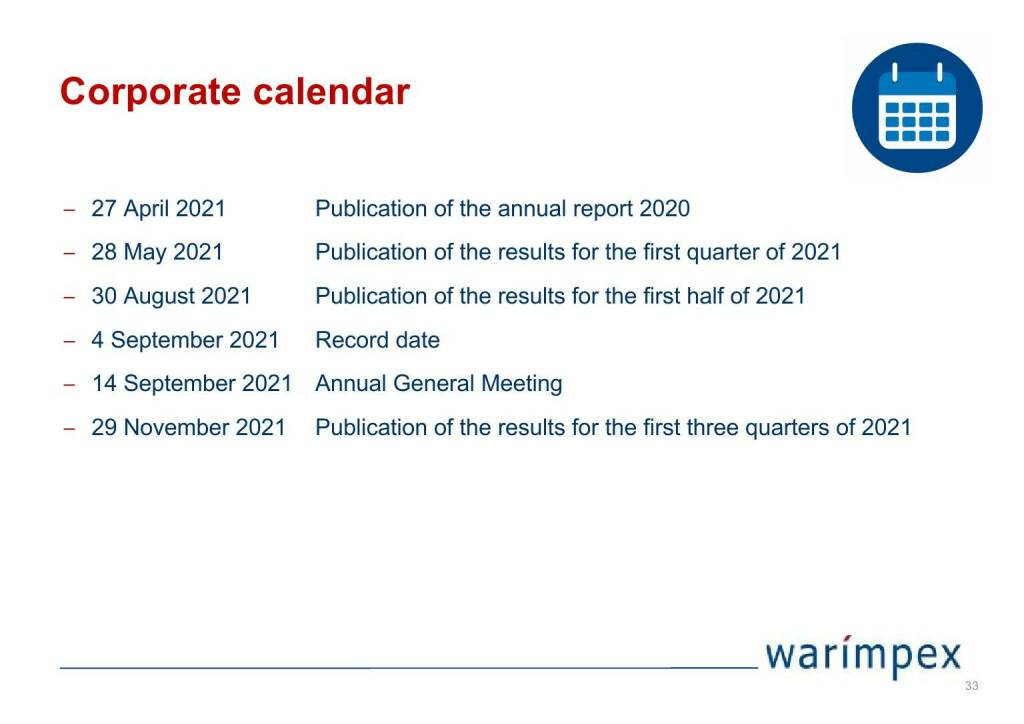 Corporate calendar

– 27 April 2021 Publication of the annual report 2020
– 28 May 2021 Publication of the results for the first quarter of 2021
– 30 August 2021 Publication of the results for the first half of 2021
– 4 September 2021 Record date
– 14 September 2021 Annual General Meeting
– 29 November 2021 Publication of the results for the first three quarters of 2021

warímpex

33